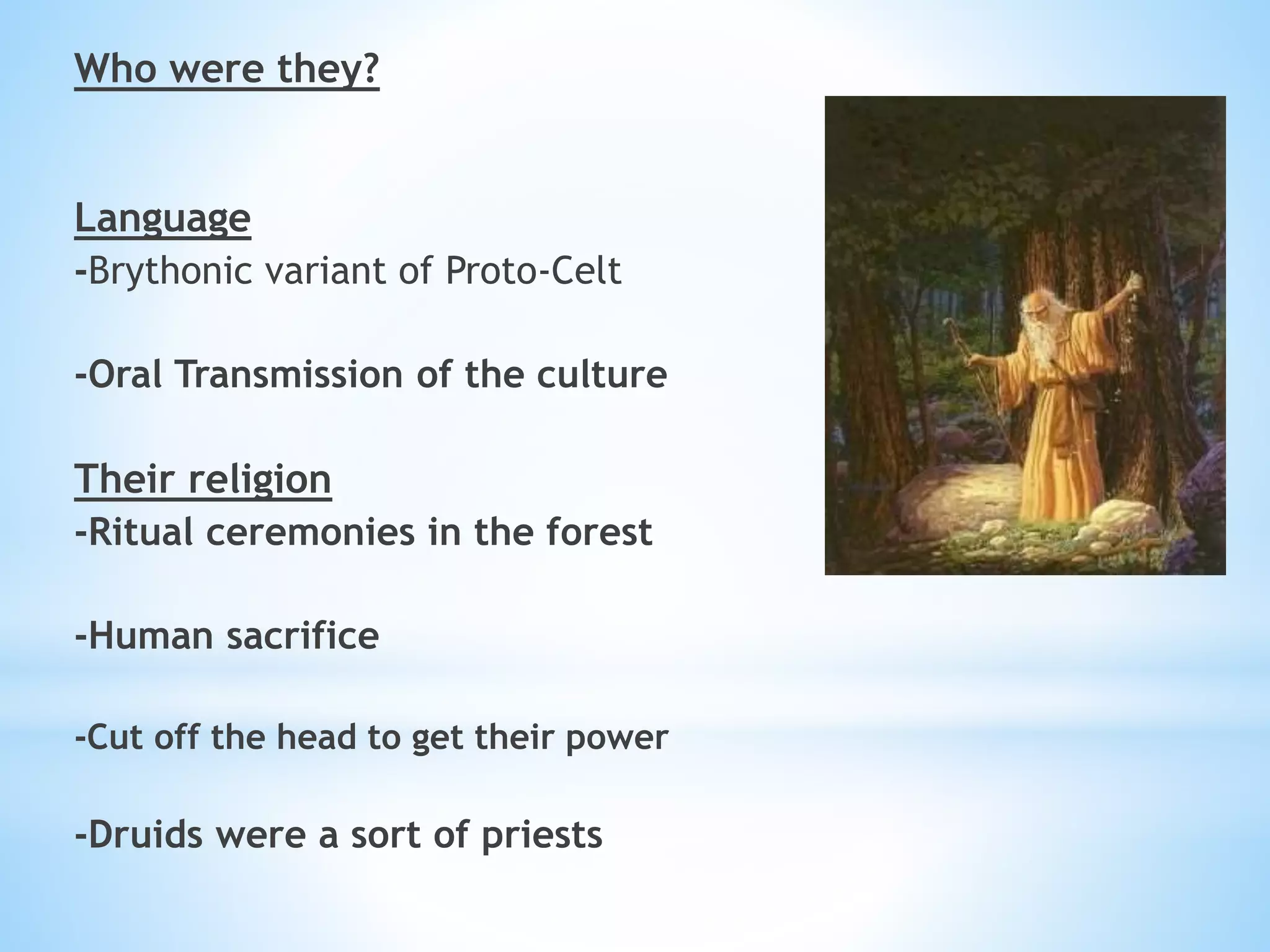 Who were they?

Language
-Brythonic variant of Proto-Celt

-Oral Transmission of the culture

Their religion
-Ritual ceremonies in the forest

-Human sacrifice

-Cut off the head to get their power

-Druids were a sort of priests